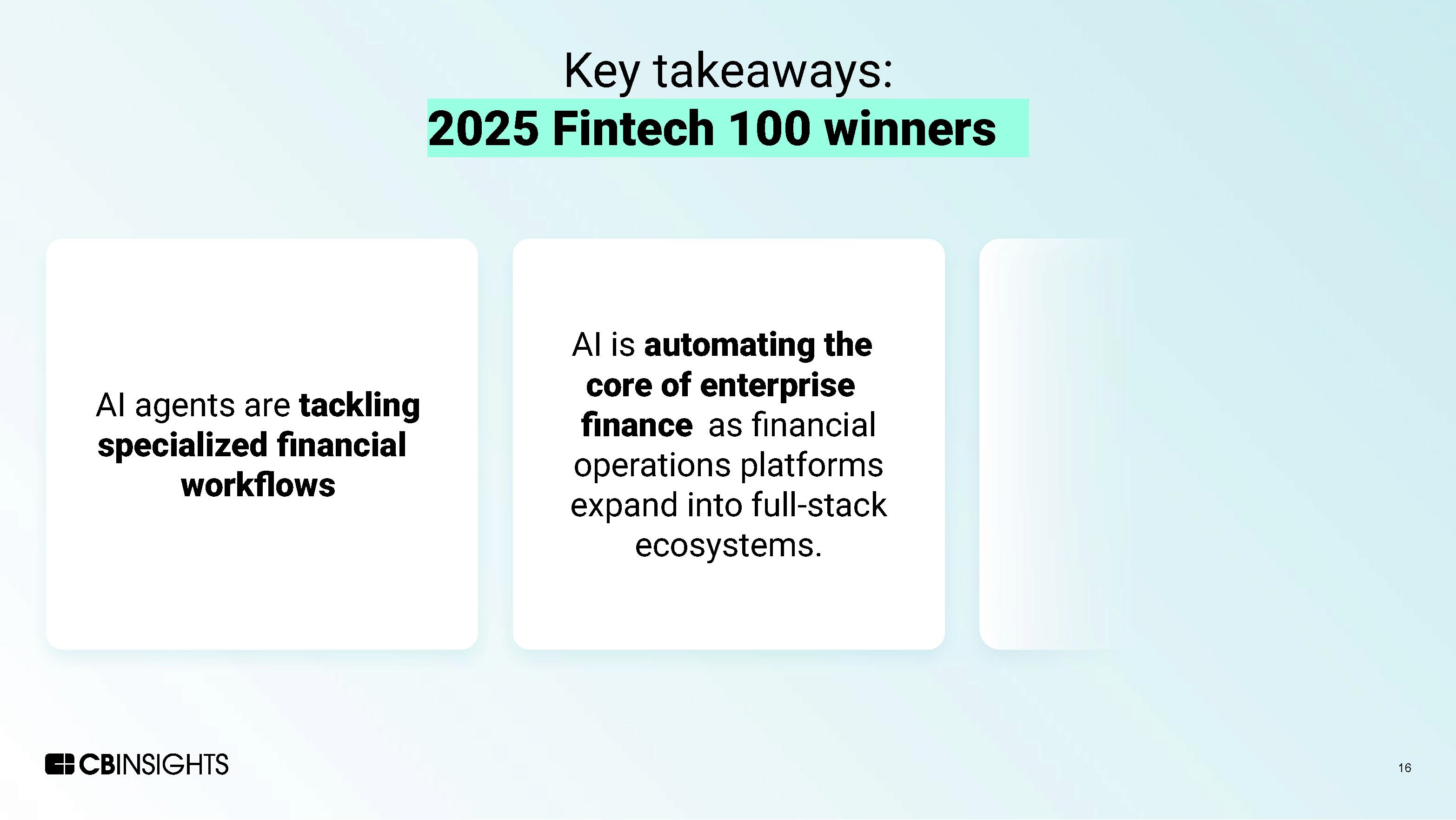 Key takeaways:
2025 Fintech 100 winners

AI agents are tackling specialized financial workflows

AI is automating the core of enterprise finance as financial operations platforms expand into full-stack ecosystems.

CBINSIGHTS

16